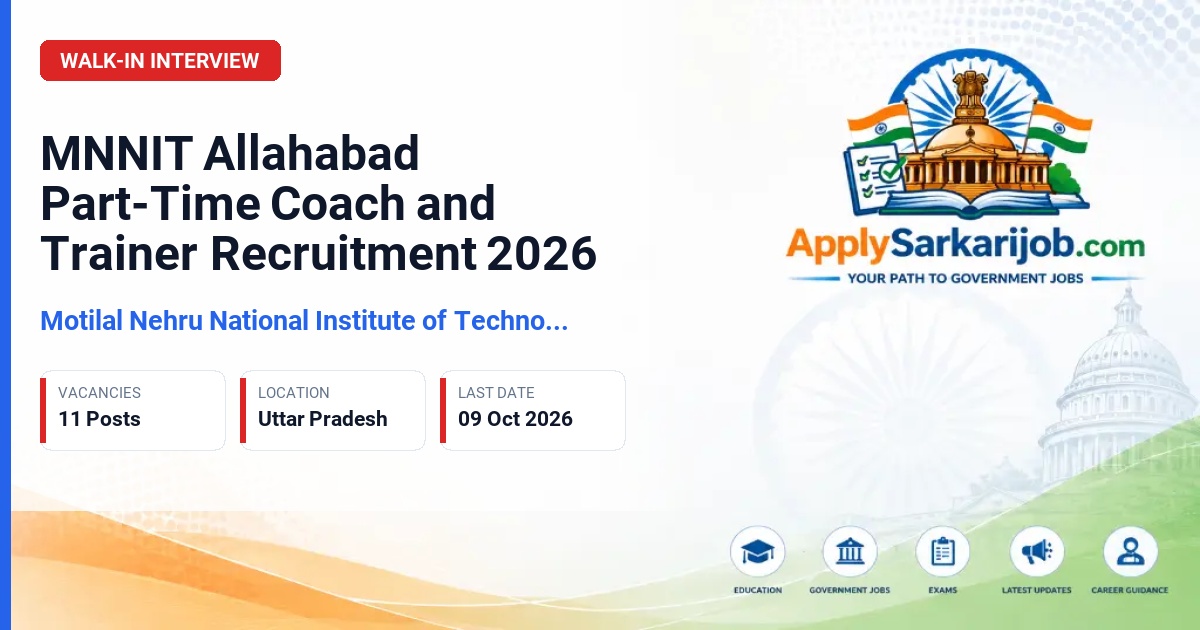 WALK-IN INTERVIEW

MNNIT Allahabad Part-Time Coach and Trainer Recruitment 2026

Motilal Nehru National Institute of Techno...

VACANCIES
11 Posts

LOCATION
Uttar Pradesh

LAST DATE
09 Oct 2026

ApplySarkarijob.com
YOUR PATH TO GOVERNMENT JOBS

EDUCATION
GOVERNMENT JOBS
EXAMS
LATEST UPDATES
CAREER GUIDANCE